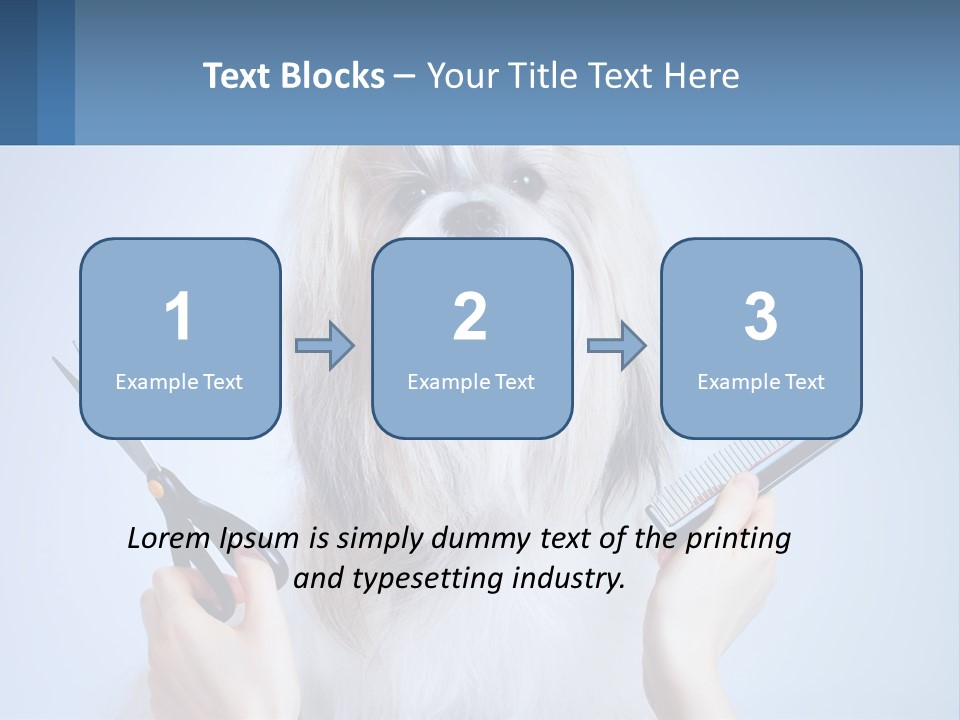 Text Blocks – Your Title Text Here

1
Example Text

2
Example Text

3
Example Text

Lorem Ipsum is simply dummy text of the printing and typesetting industry.